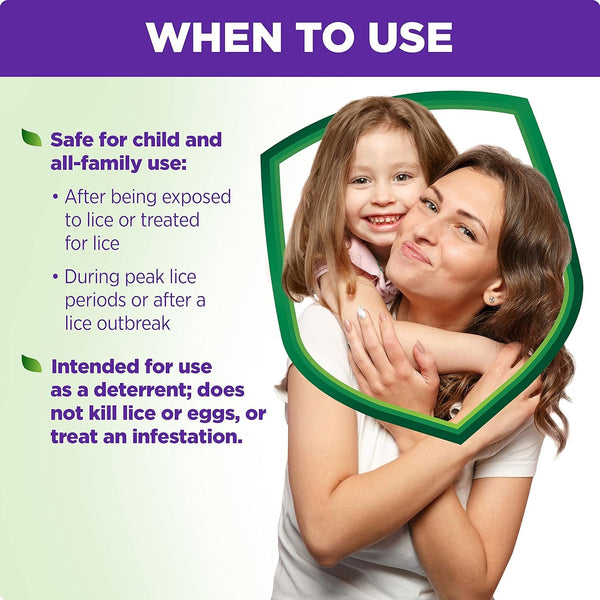 WHEN TO USE

Safe for child and all-family use:

• After being exposed to lice or treated for lice

• During peak lice periods or after a lice outbreak

Intended for use as a deterrent; does not kill lice or eggs, or treat an infestation.